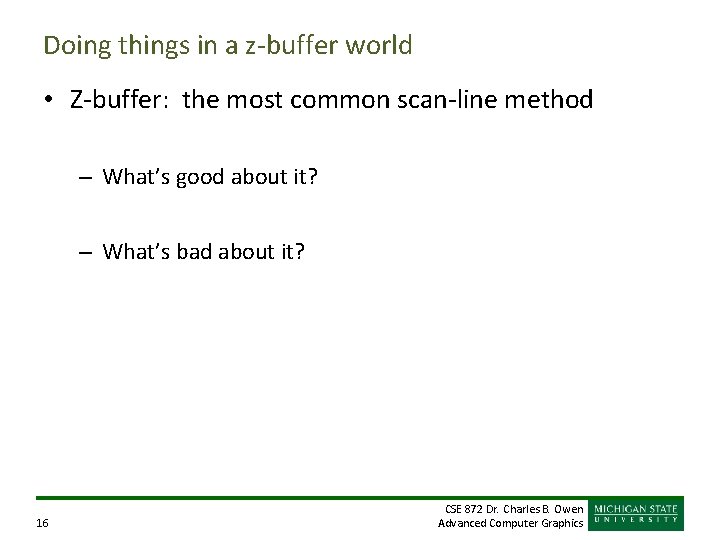 Doing things in a z-buffer world

• Z-buffer: the most common scan-line method

– What's good about it?

– What's bad about it?

16

CSE 872 Dr. Charles B. Owen
Advanced Computer Graphics

MICHIGAN STATE
UNIVERSITY